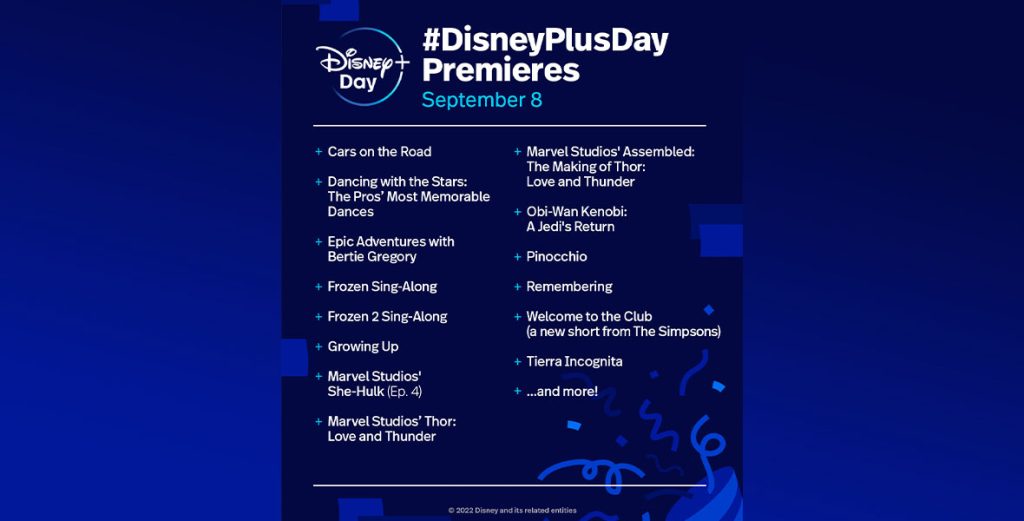 Disney+ Day

#DisneyPlusDay Premieres
September 8

+ Cars on the Road
+ Dancing with the Stars: The Pros' Most Memorable Dances
+ Epic Adventures with Bertie Gregory
+ Frozen Sing-Along
+ Frozen 2 Sing-Along
+ Growing Up
+ Marvel Studios' She-Hulk (Ep. 4)
+ Marvel Studios' Thor: Love and Thunder

+ Marvel Studios' Assembled: The Making of Thor: Love and Thunder
+ Obi-Wan Kenobi: A Jedi's Return
+ Pinocchio
+ Remembering
+ Welcome to the Club (a new short from The Simpsons)
+ Tierra Incognita
+ ...and more!

© 2022 Disney and its related entities